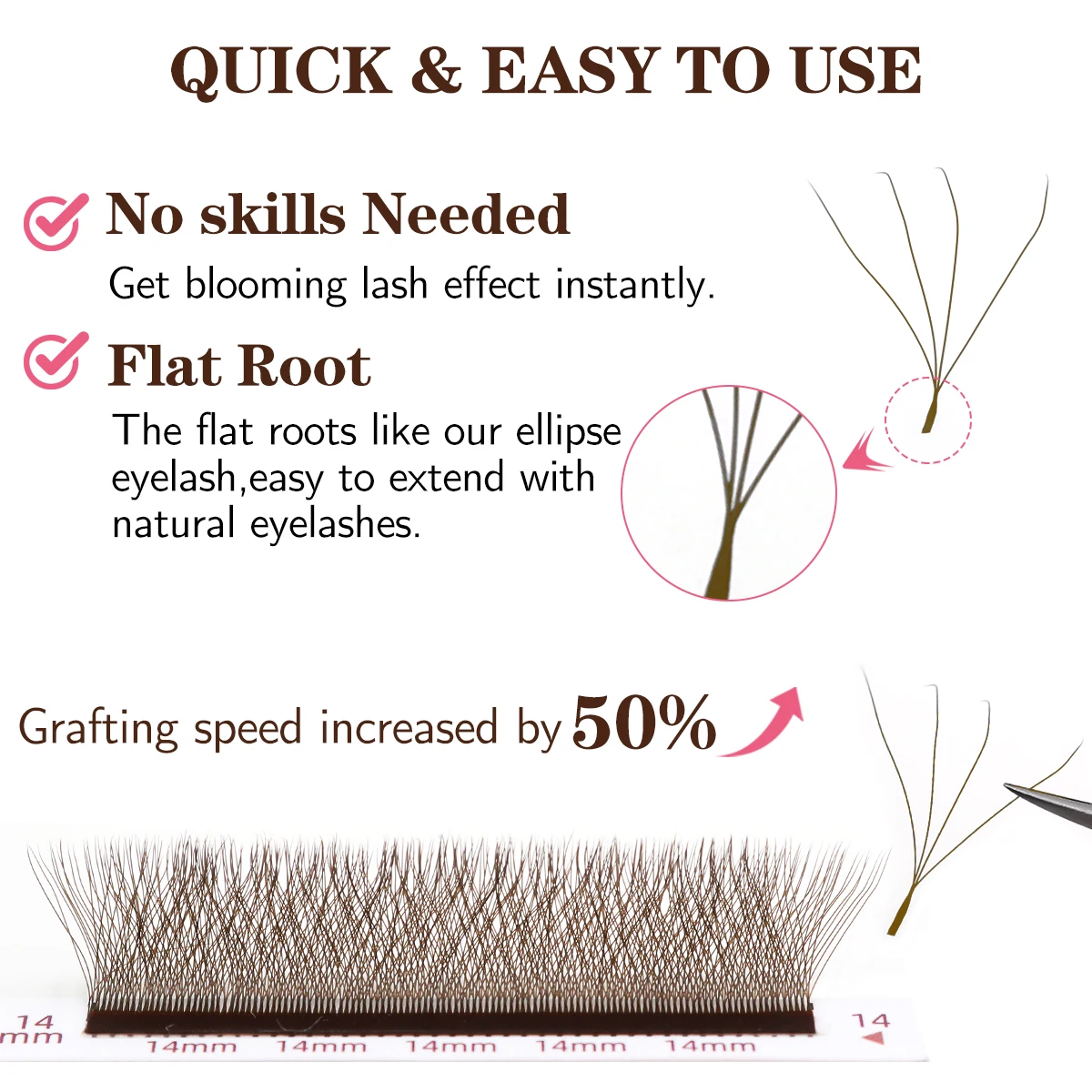 QUICK & EASY TO USE

No skills Needed

Get blooming lash effect instantly.

Flat Root

The flat roots like our ellipse eyelash,easy to extend with natural eyelashes.

Grafting speed increased by 50%

14 mm

14mm 14mm 14mm 14mm 14mm

14